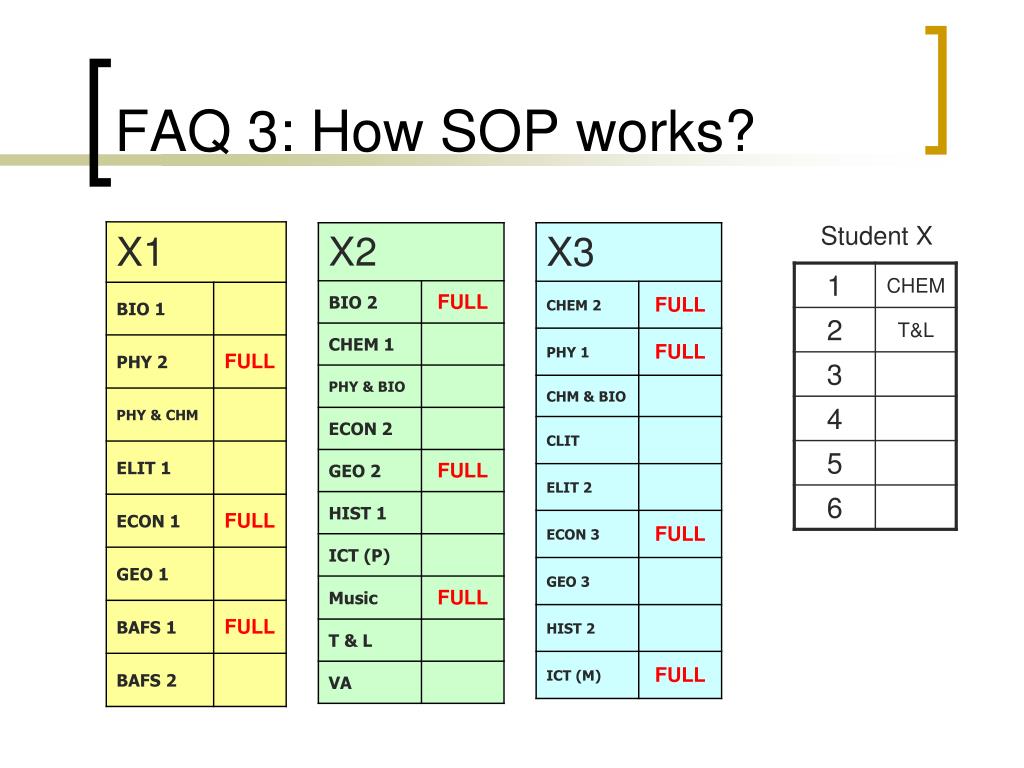 FAQ 3: How SOP works?

| X1 | |
|---|---|
| BIO 1 | |
| PHY 2 | FULL |
| PHY & CHM | |
| ELIT 1 | |
| ECON 1 | FULL |
| GEO 1 | |
| BAFS 1 | FULL |
| BAFS 2 | |

| X2 | |
|---|---|
| BIO 2 | FULL |
| CHEM 1 | |
| PHY & BIO | |
| ECON 2 | |
| GEO 2 | FULL |
| HIST 1 | |
| ICT (P) | |
| Music | FULL |
| T & L | |
| VA | |

| X3 | |
|---|---|
| CHEM 2 | FULL |
| PHY 1 | FULL |
| CHM & BIO | |
| CLIT | |
| ELIT 2 | |
| ECON 3 | FULL |
| GEO 3 | |
| HIST 2 | |
| ICT (M) | FULL |

Student X

| 1 | CHEM |
|---|---|
| 2 | T&L |
| 3 | |
| 4 | |
| 5 | |
| 6 | |